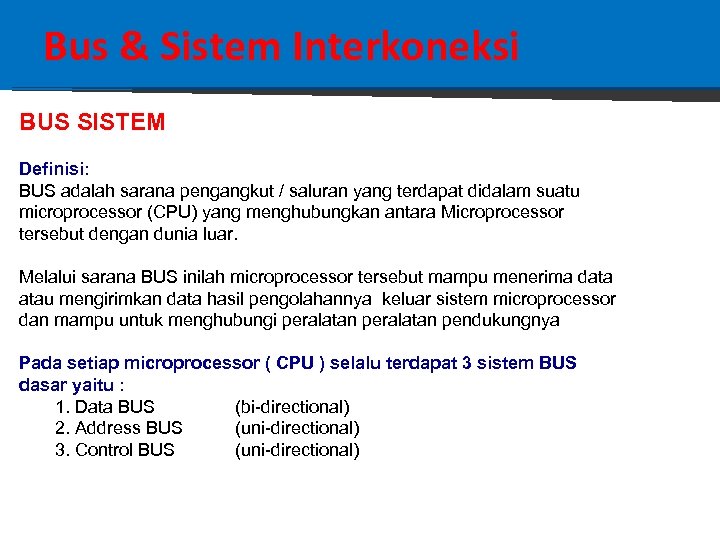 Bus & Sistem Interkoneksi

BUS SISTEM

Definisi:
BUS adalah sarana pengangkut / saluran yang terdapat didalam suatu microprocessor (CPU) yang menghubungkan antara Microprocessor tersebut dengan dunia luar.

Melalui sarana BUS inilah microprocessor tersebut mampu menerima data atau mengirimkan data hasil pengolahannya keluar sistem microprocessor dan mampu untuk menghubungi peralatan peralatan pendukungnya

Pada setiap microprocessor ( CPU ) selalu terdapat 3 sistem BUS dasar yaitu :
1. Data BUS (bi-directional)
2. Address BUS (uni-directional)
3. Control BUS (uni-directional)